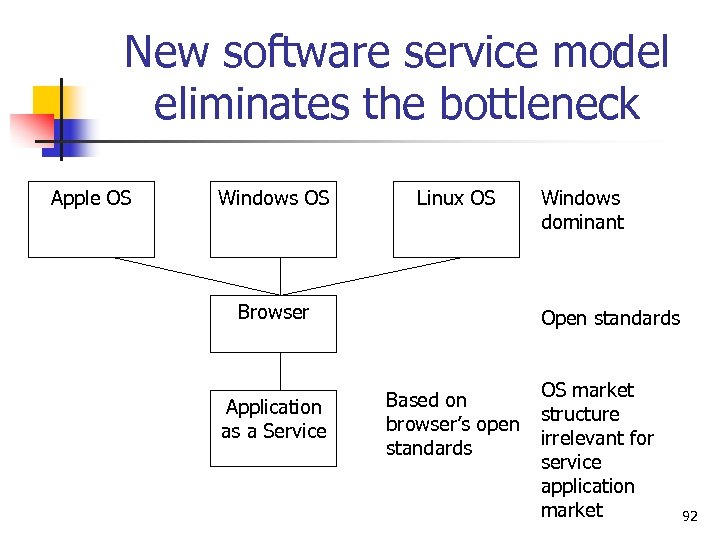 New software service model eliminates the bottleneck

Apple OS

Windows OS

Linux OS

Windows dominant

Browser

Open standards

Application as a Service

Based on browser's open standards

OS market structure irrelevant for service application market

92